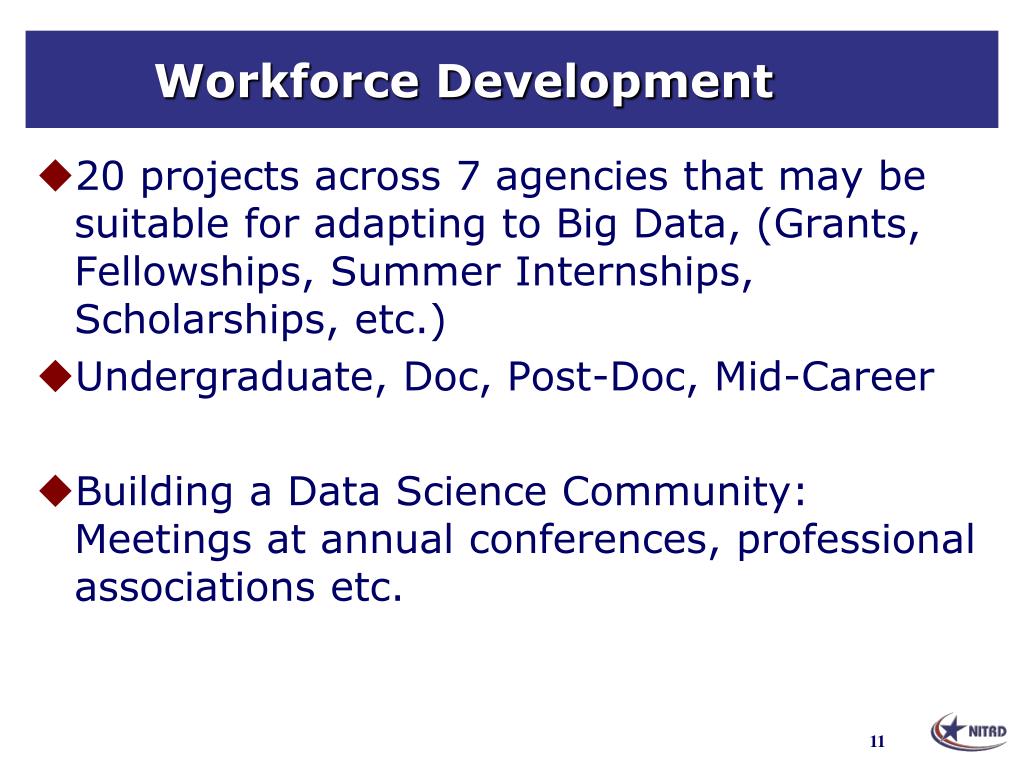 Workforce Development

◆20 projects across 7 agencies that may be suitable for adapting to Big Data, (Grants, Fellowships, Summer Internships, Scholarships, etc.)

◆Undergraduate, Doc, Post-Doc, Mid-Career

◆Building a Data Science Community: Meetings at annual conferences, professional associations etc.

11

NITRD